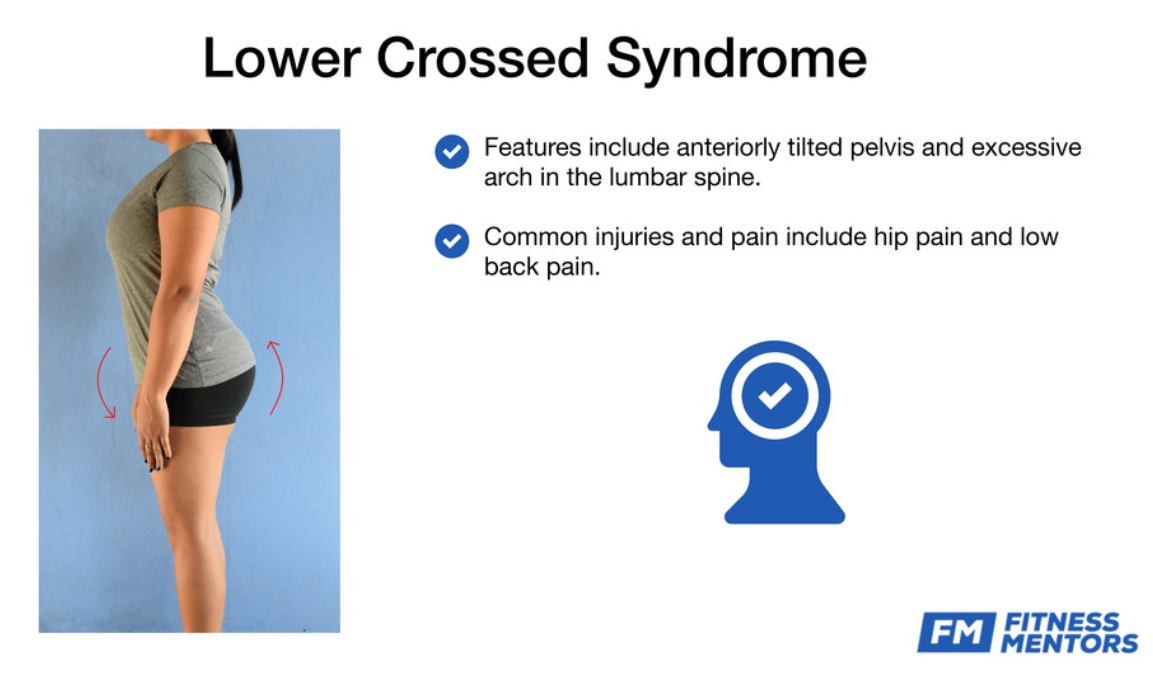 Lower Crossed Syndrome

Features include anteriorly tilted pelvis and excessive arch in the lumbar spine.

Common injuries and pain include hip pain and low back pain.

FM FITNESS MENTORS